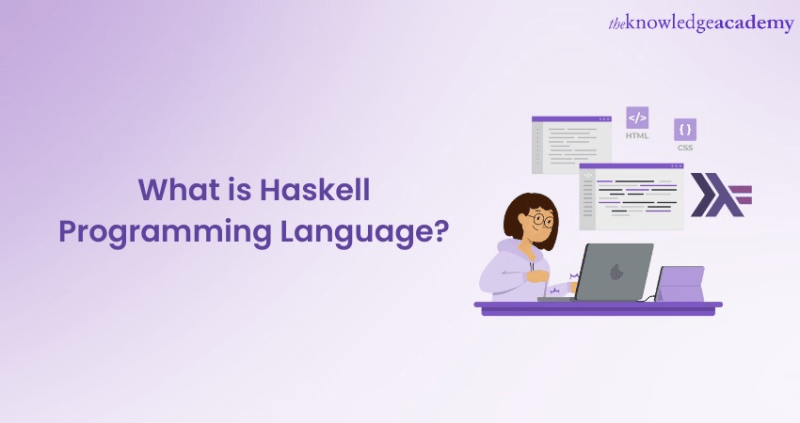 theknowledgeacademy

What is Haskell Programming Language?

</>
HTML

{ }
CSS